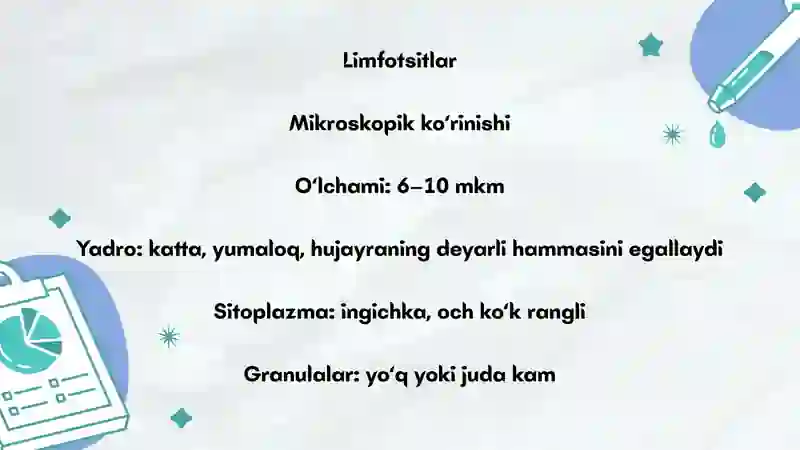 Limfotsitlar

Mikroskopik ko‘rinishi

O‘lchami: 6–10 mkm

Yadro: katta, yumaloq, hujayraning deyarli hammasini egallaydi

Sitoplazma: ingichka, och ko‘k rangli

Granulalar: yo‘q yoki juda kam